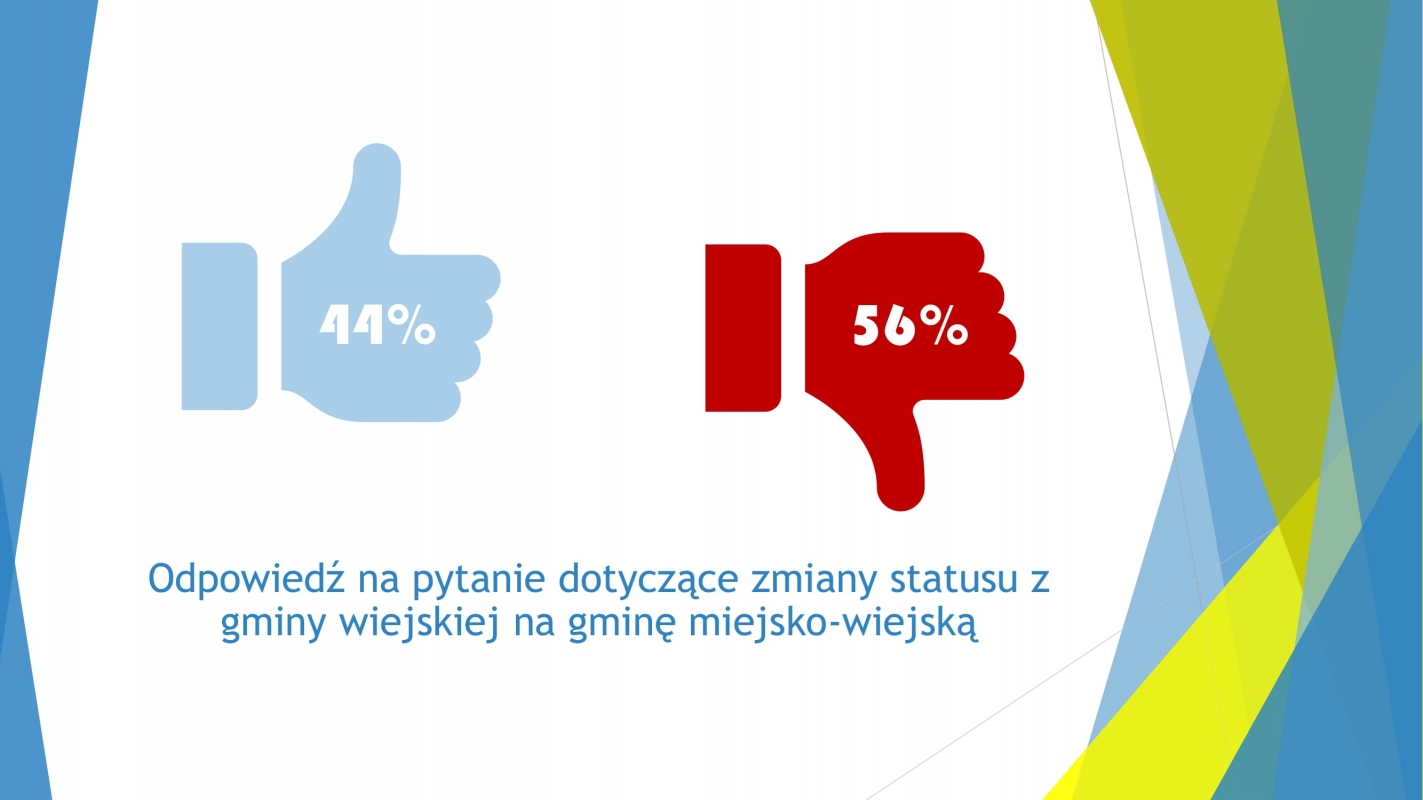 44%

56%

Odpowiedź na pytanie dotyczące zmiany statusu z gminy wiejskiej na gminę miejsko-wiejską